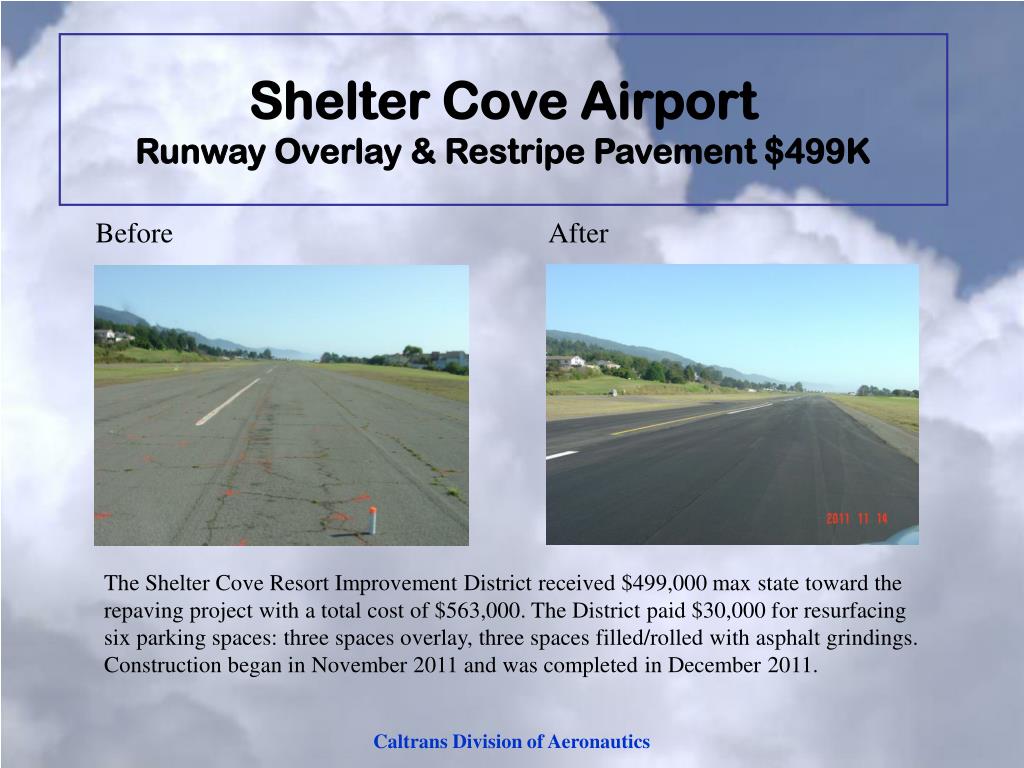 Shelter Cove Airport
Runway Overlay & Restripe Pavement $499K

Before

After

2011 11 14

The Shelter Cove Resort Improvement District received $499,000 max state toward the repaving project with a total cost of $563,000. The District paid $30,000 for resurfacing six parking spaces: three spaces overlay, three spaces filled/rolled with asphalt grindings. Construction began in November 2011 and was completed in December 2011.

Caltrans Division of Aeronautics